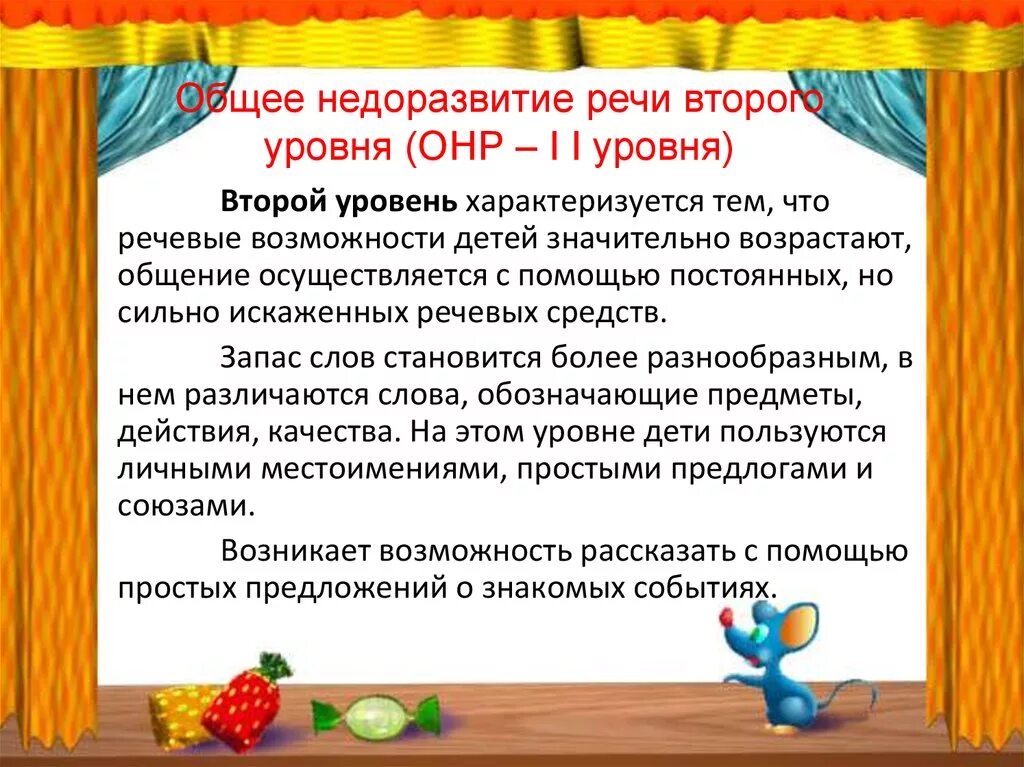 Общее недоразвитие речи второго уровня (ОНР – I I уровня)

Второй уровень характеризуется тем, что речевые возможности детей значительно возрастают, общение осуществляется с помощью постоянных, но сильно искаженных речевых средств.

Запас слов становится более разнообразным, в нем различаются слова, обозначающие предметы, действия, качества. На этом уровне дети пользуются личными местоимениями, простыми предлогами и союзами.

Возникает возможность рассказать с помощью простых предложений о знакомых событиях.